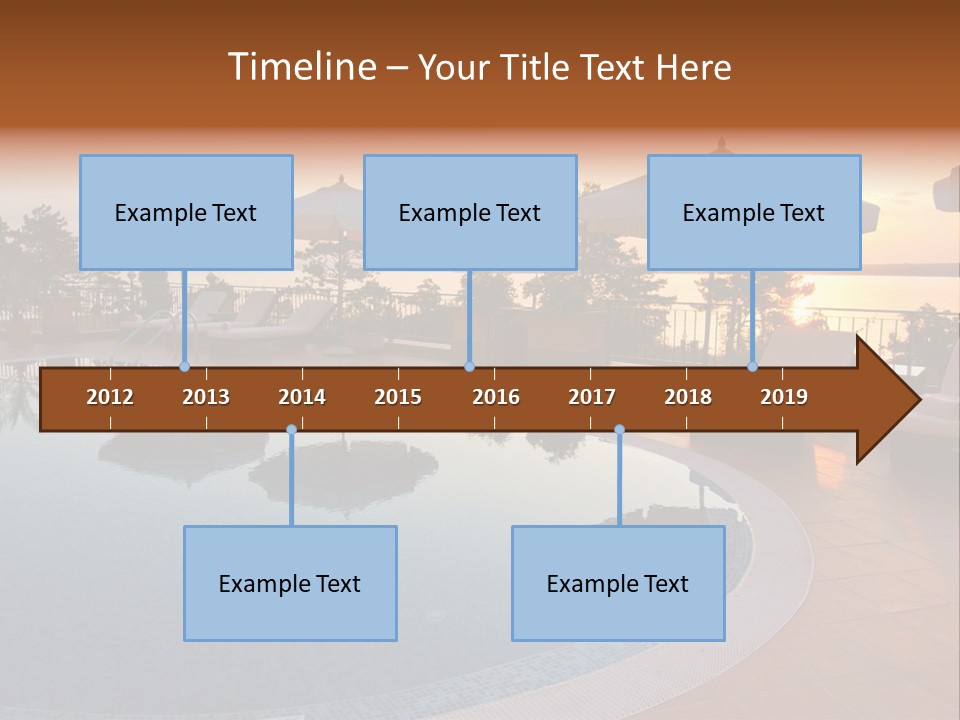 Timeline – Your Title Text Here

Example Text

Example Text

Example Text

2012 2013 2014 2015 2016 2017 2018 2019

Example Text

Example Text